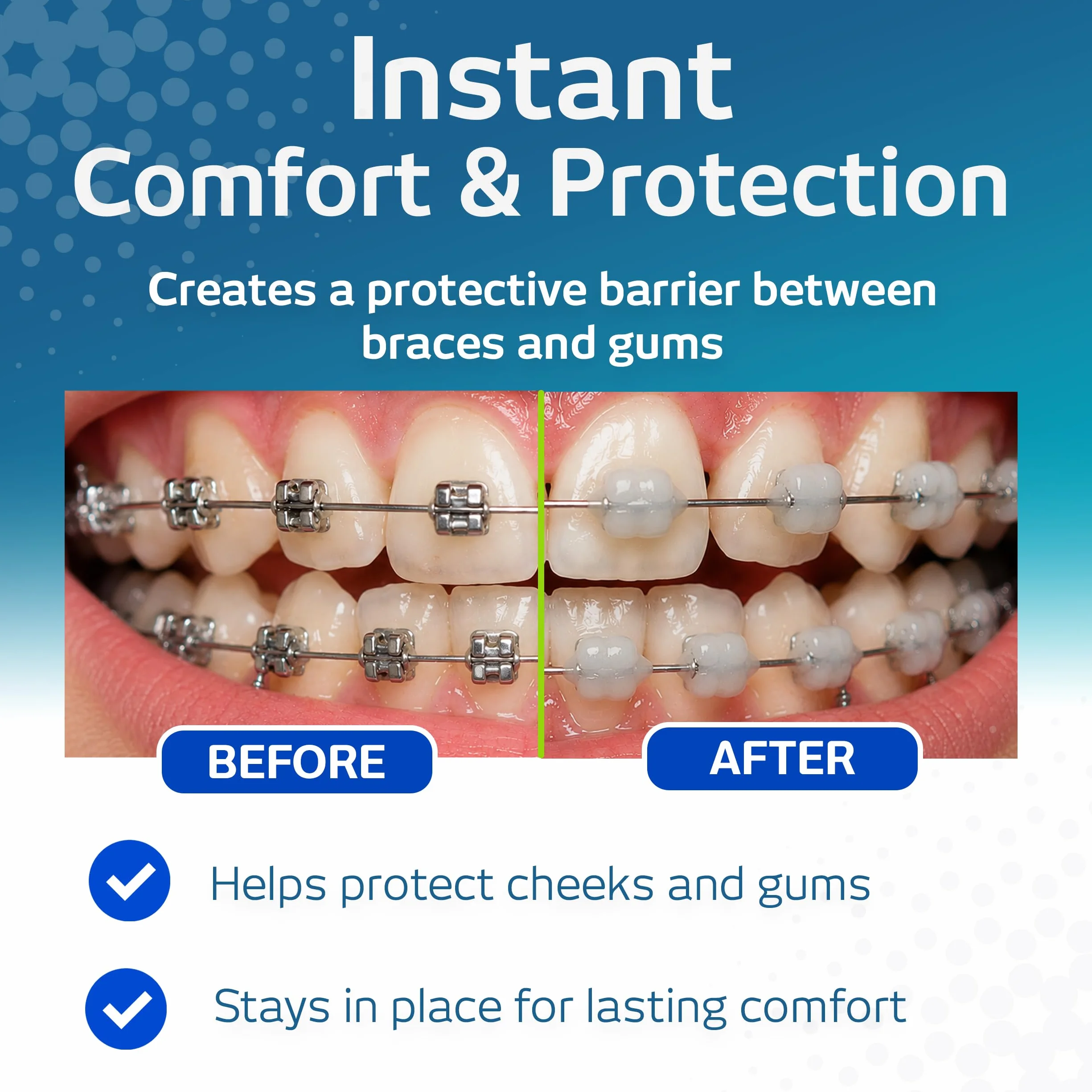 Instant Comfort & Protection

Creates a protective barrier between braces and gums

BEFORE

AFTER

Helps protect cheeks and gums

Stays in place for lasting comfort